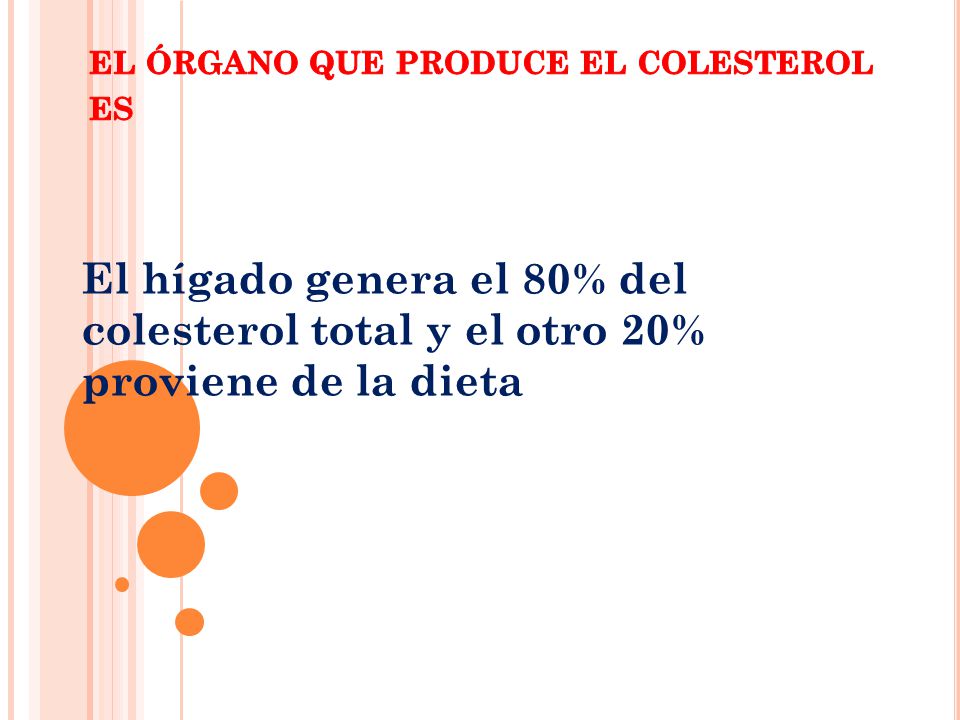 EL ÓRGANO QUE PRODUCE EL COLESTEROL ES

El hígado genera el 80% del colesterol total y el otro 20% proviene de la dieta